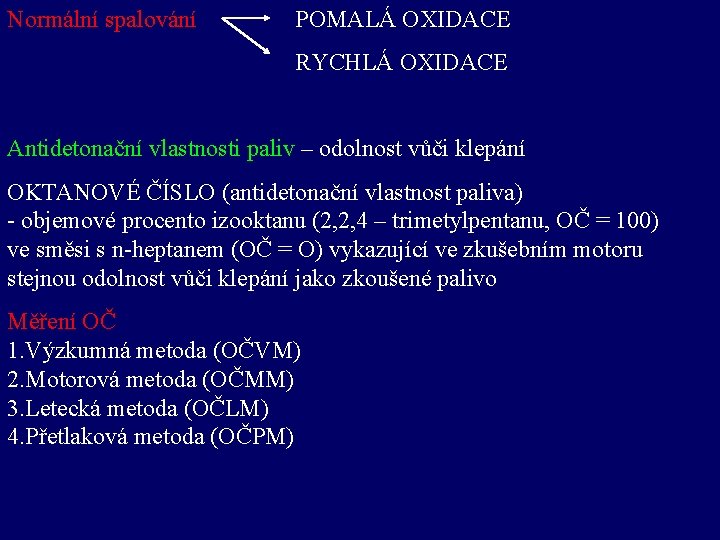 Normální spalování

POMALÁ OXIDACE

RYCHLÁ OXIDACE

Antidetonační vlastnosti paliv – odolnost vůči klepání

OKTANOVÉ ČÍSLO (antidetonační vlastnost paliva)
- objemové procento izooktanu (2,2,4 – trimetylpentanu, OČ = 100) ve směsi s n-heptanem (OČ = O) vykazující ve zkušebním motoru stejnou odolnost vůči klepání jako zkoušené palivo

Měření OČ
1.Výzkumná metoda (OČVM)
2.Motorová metoda (OČMM)
3.Letecká metoda (OČLM)
4.Přetlaková metoda (OČPM)